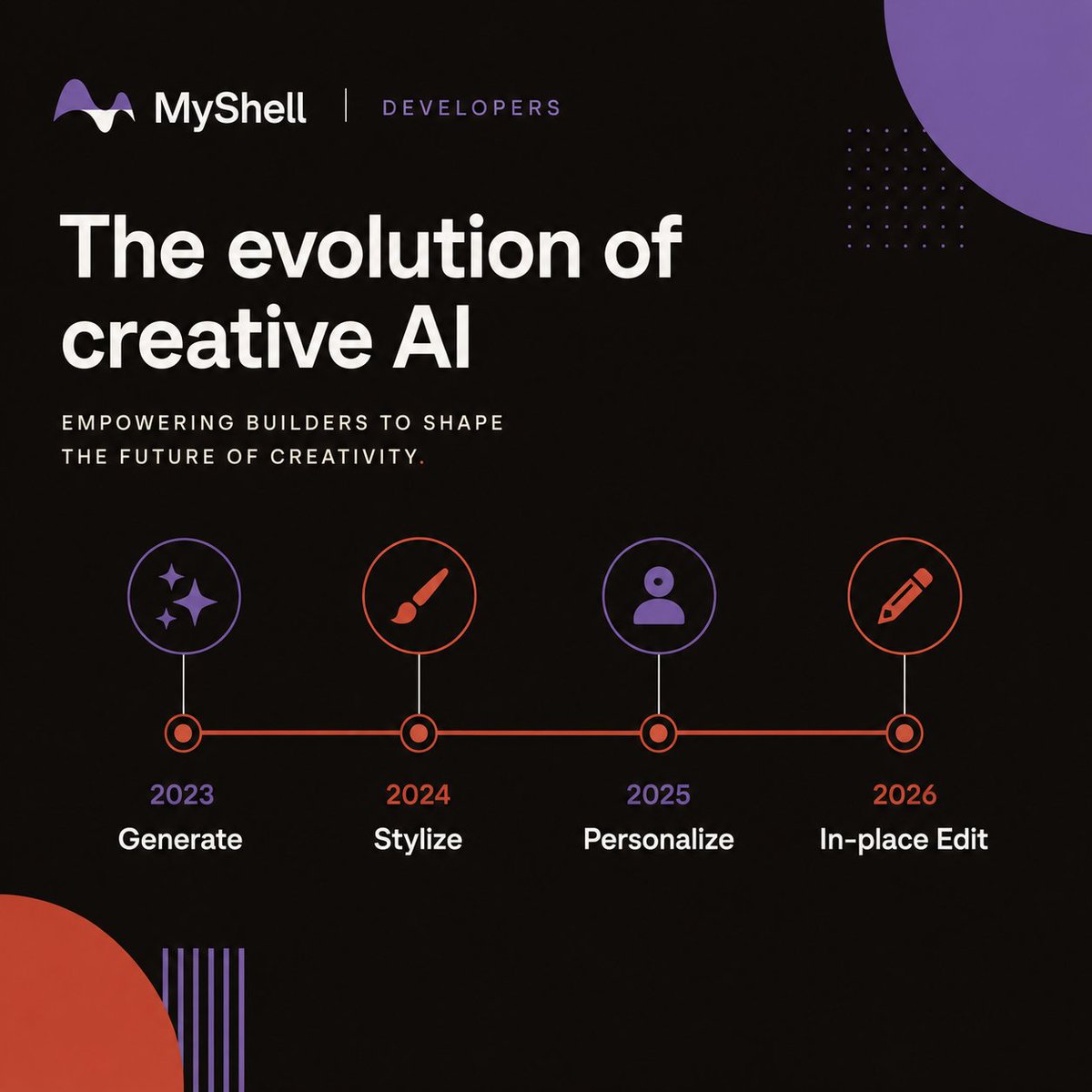 MyShell | DEVELOPERS

The evolution of creative AI

EMPOWERING BUILDERS TO SHAPE THE FUTURE OF CREATIVITY.

2023
Generate

2024
Stylize

2025
Personalize

2026
In-place Edit